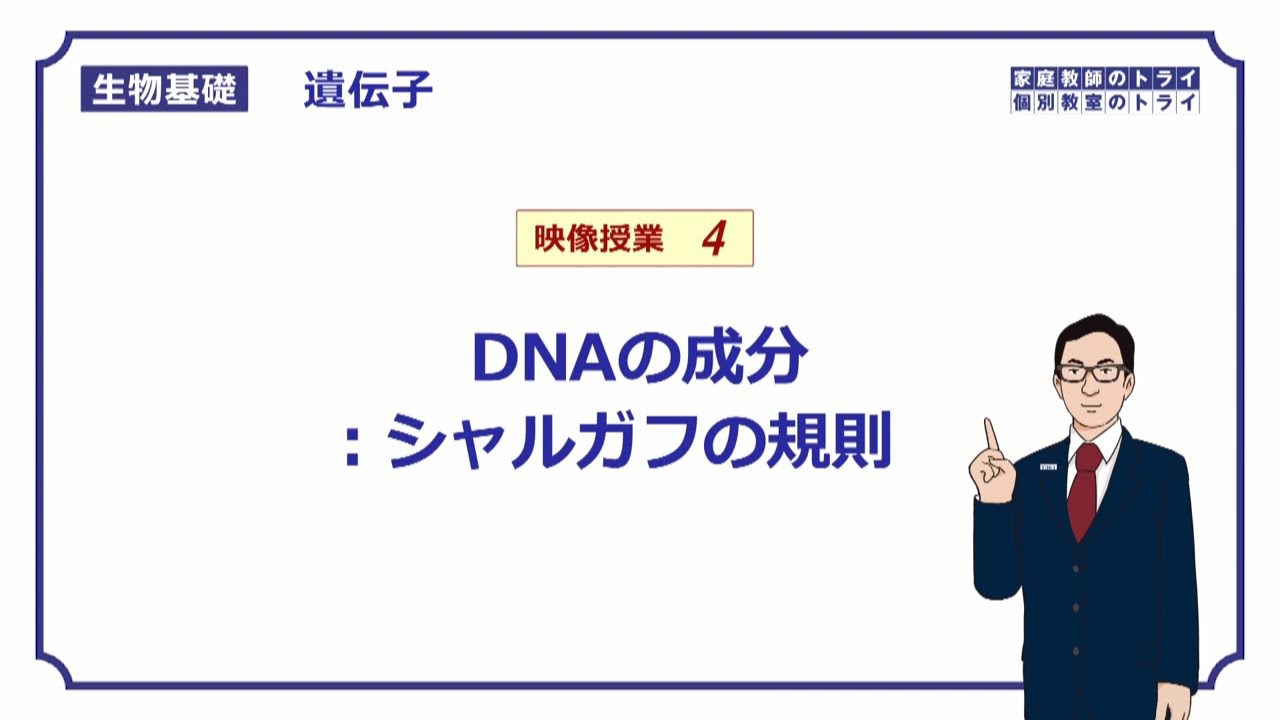 生物基礎 遺伝子

家庭教師のトライ
個別教室のトライ

映像授業 4

DNAの成分
：シャルガフの規則